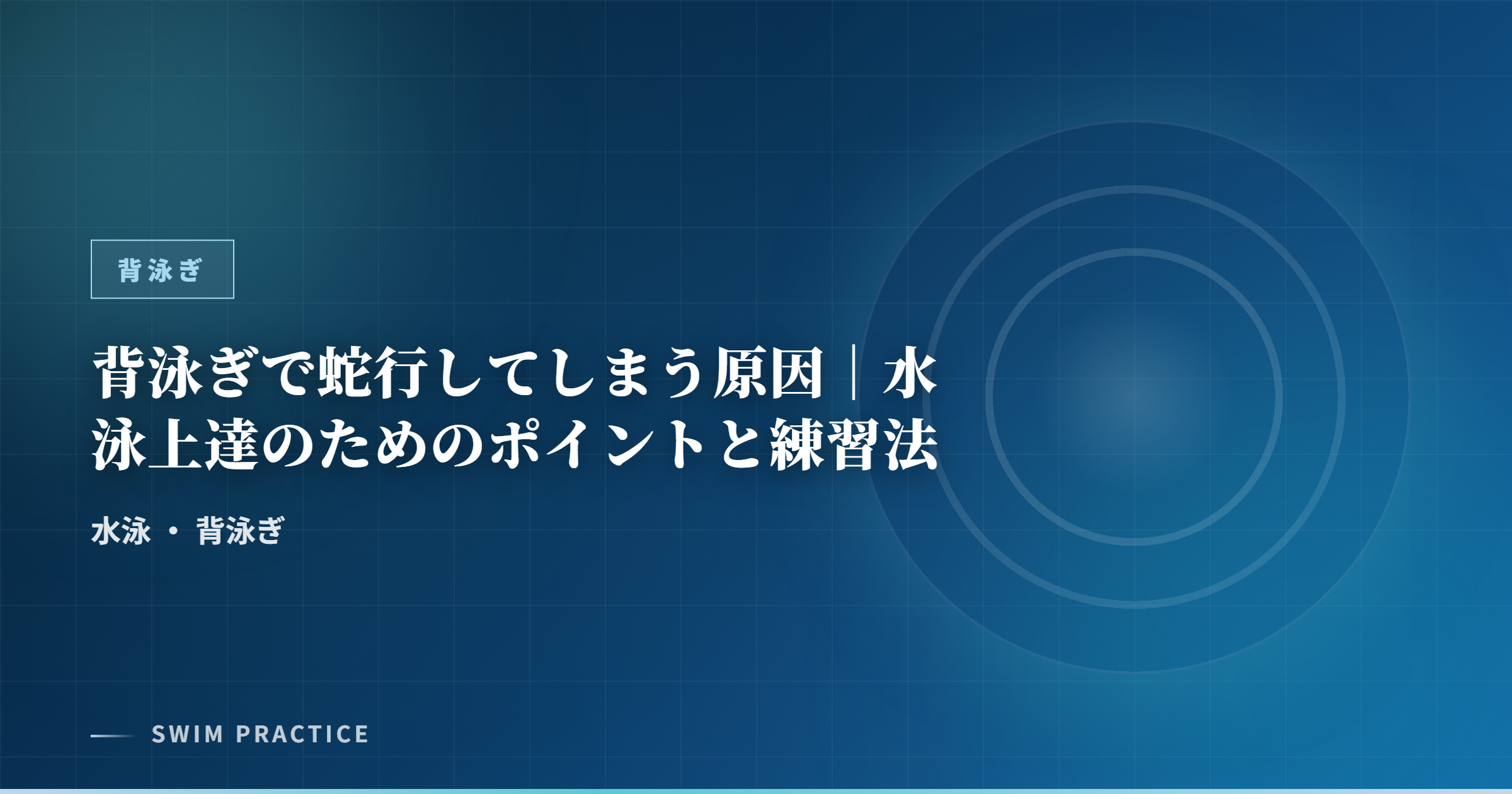 背泳ぎ

背泳ぎで蛇行してしまう原因｜水泳上達のためのポイントと練習法

水泳 ・ 背泳ぎ

SWIM PRACTICE